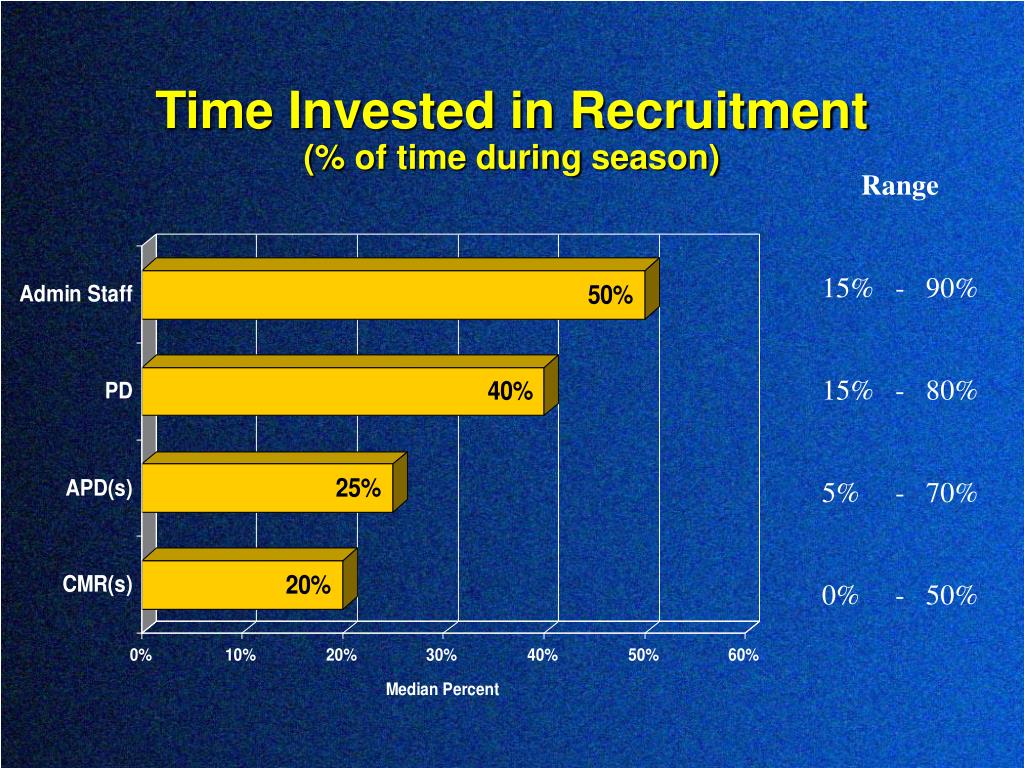 Time Invested in Recruitment
(% of time during season)

Range

Admin Staff
50%
15% - 90%

PD
40%
15% - 80%

APD(s)
25%
5% - 70%

CMR(s)
20%
0% - 50%

0%
10%
20%
30%
40%
50%
60%

Median Percent